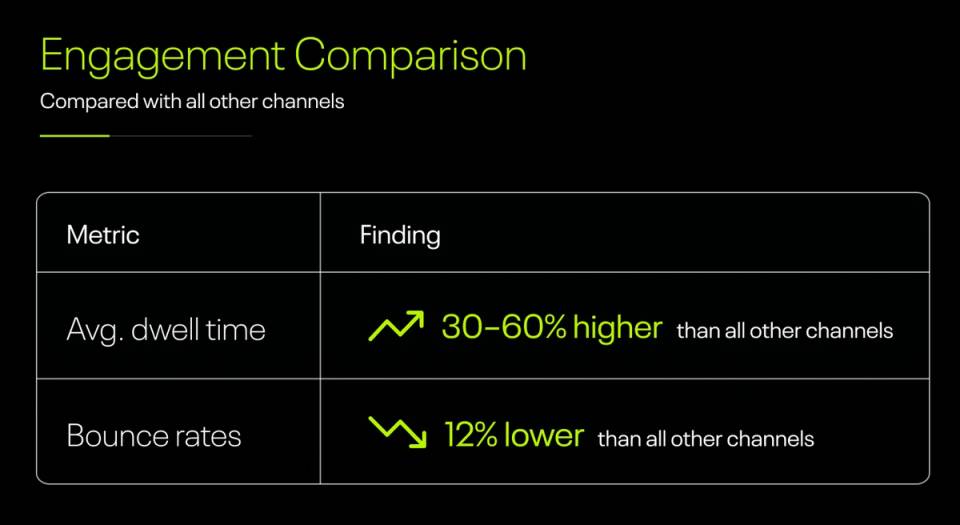 Engagement Comparison

Compared with all other channels

| Metric | Finding |
|---|---|
| Avg. dwell time | 30–60% higher than all other channels |
| Bounce rates | 12% lower than all other channels |